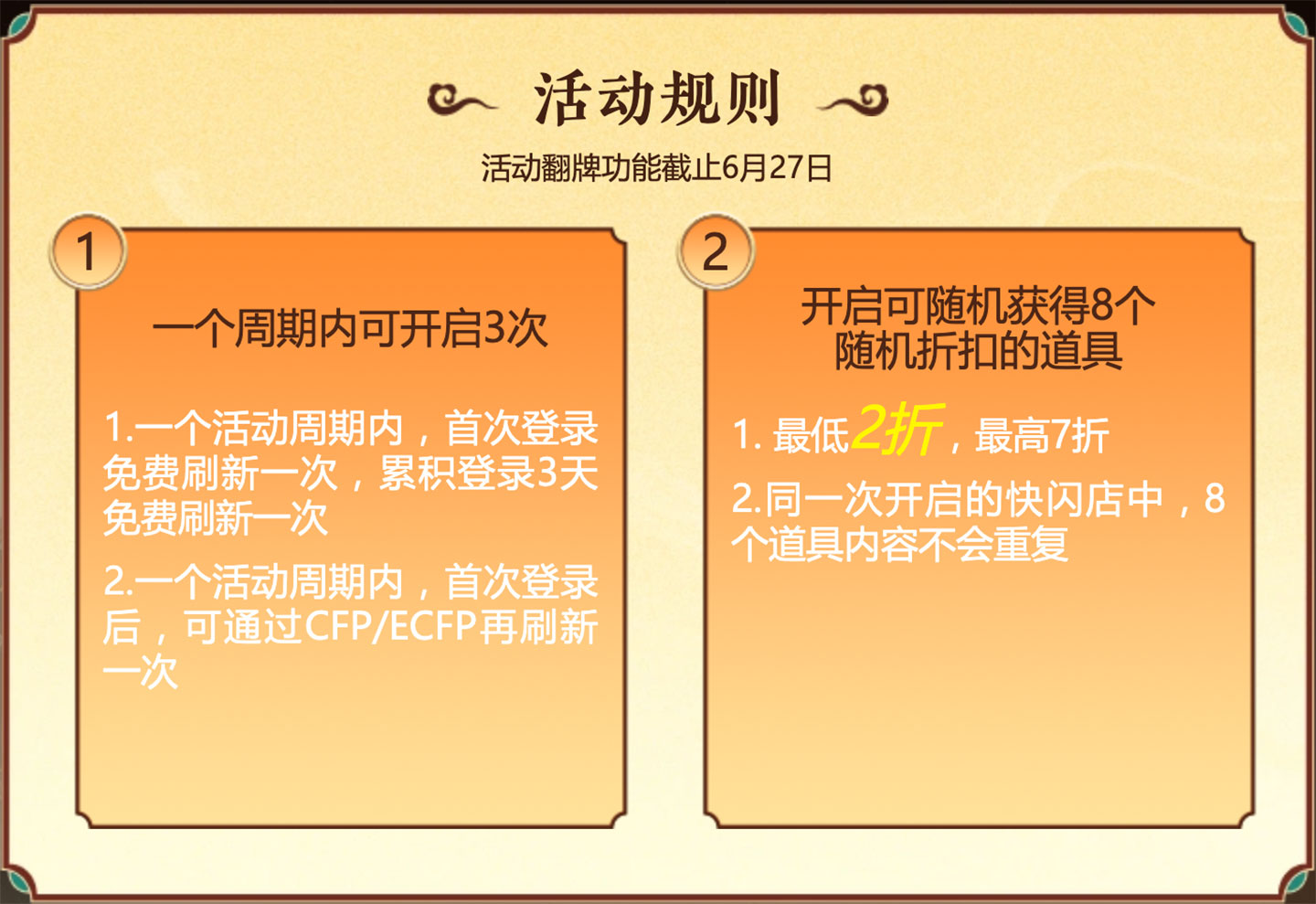 活动规则

活动翻牌功能截止6月27日

1

一个周期内可开启3次

1.一个活动周期内，首次登录免费刷新一次，累积登录3天免费刷新一次

2.一个活动周期内，首次登录后，可通过CFP/ECFP再刷新一次

2

开启可随机获得8个随机折扣的道具

1. 最低2折，最高7折

2.同一次开启的快闪店中，8个道具内容不会重复